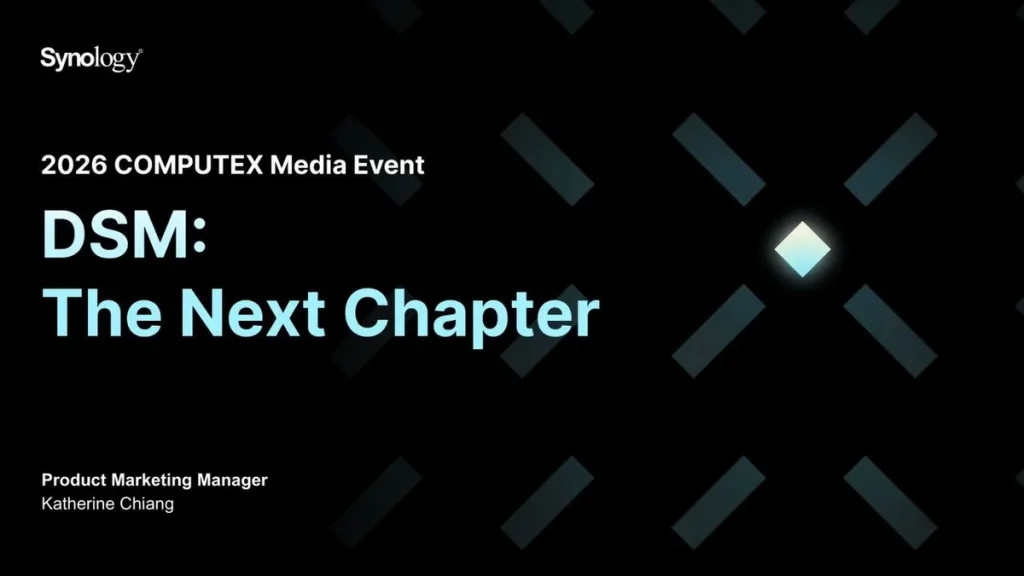 Synology®

2026 COMPUTEX Media Event

DSM:
The Next Chapter

Product Marketing Manager
Katherine Chiang